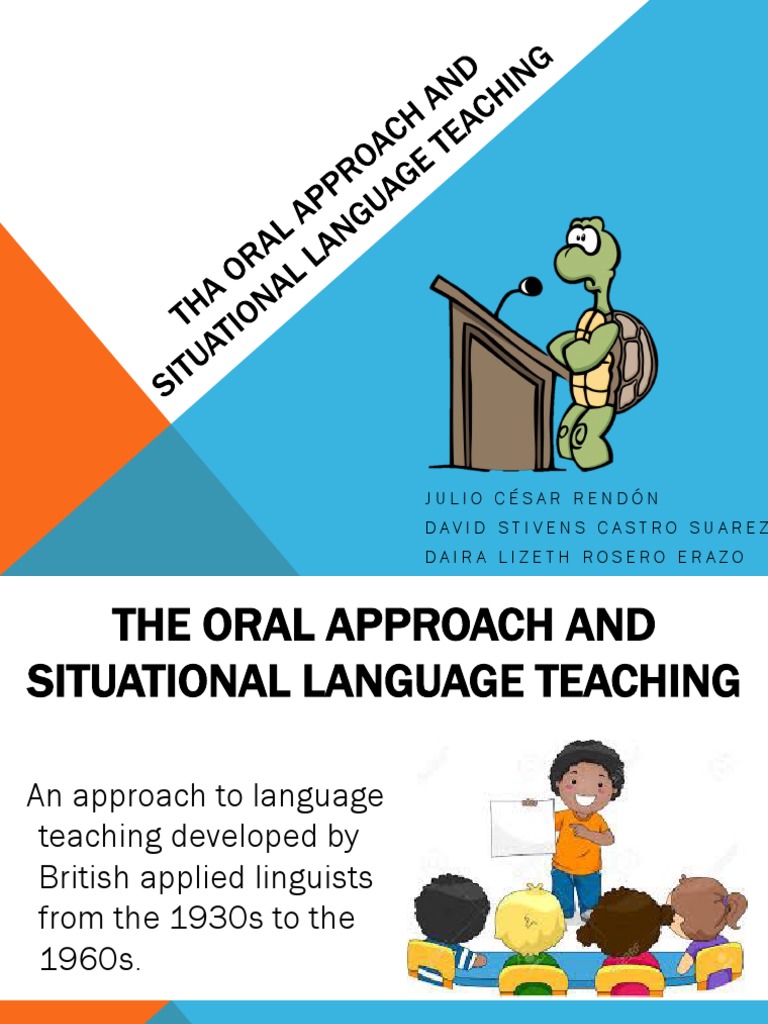 THA ORAL APPROACH AND SITUATIONAL LANGUAGE TEACHING

JULIO CÉSAR RENDÓN
DAVID STIVENS CASTRO SUAREZ
DAIRA LIZETH ROSERO ERAZO

THE ORAL APPROACH AND SITUATIONAL LANGUAGE TEACHING

An approach to language teaching developed by British applied linguists from the 1930s to the 1960s.